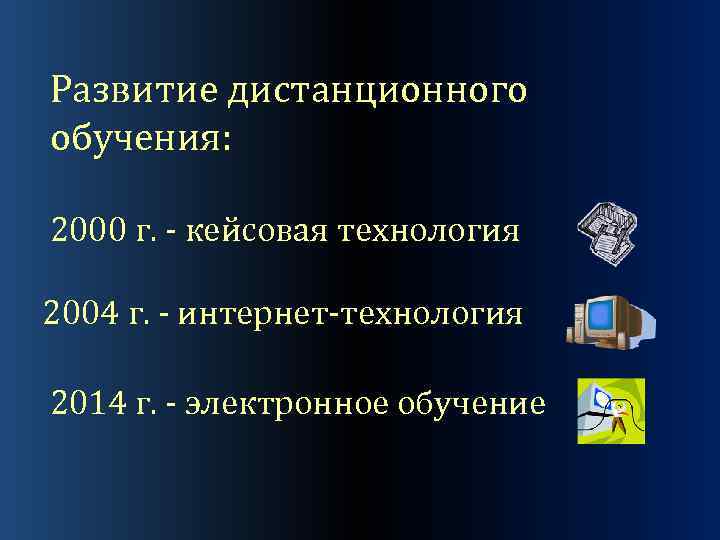 Развитие дистанционного обучения:

2000 г. - кейсовая технология

2004 г. - интернет-технология

2014 г. - электронное обучение